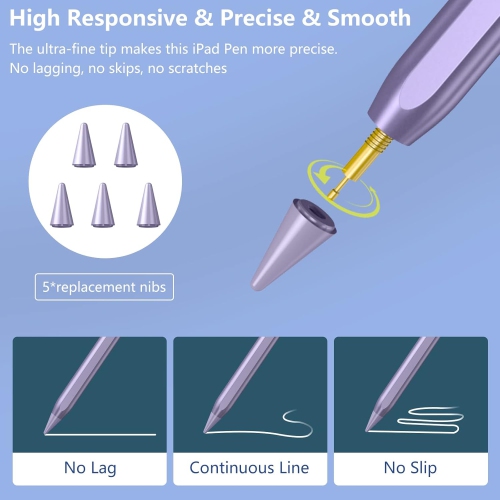 High Responsive & Precise & Smooth

The ultra-fine tip makes this iPad Pen more precise. No lagging, no skips, no scratches

5*replacement nibs

No Lag

Continuous Line

No Slip